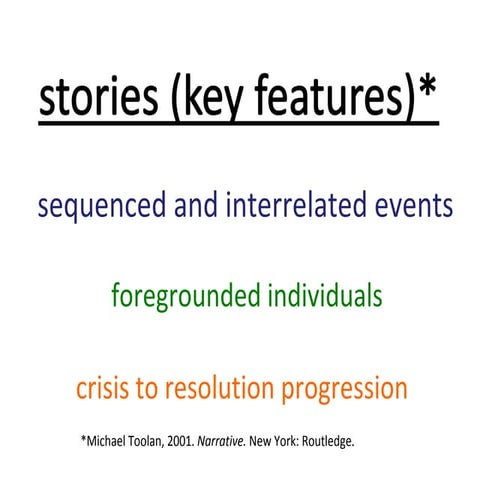 stories (key features)*

sequenced and interrelated events

foregrounded individuals

crisis to resolution progression

*Michael Toolan, 2001. Narrative. New York: Routledge.